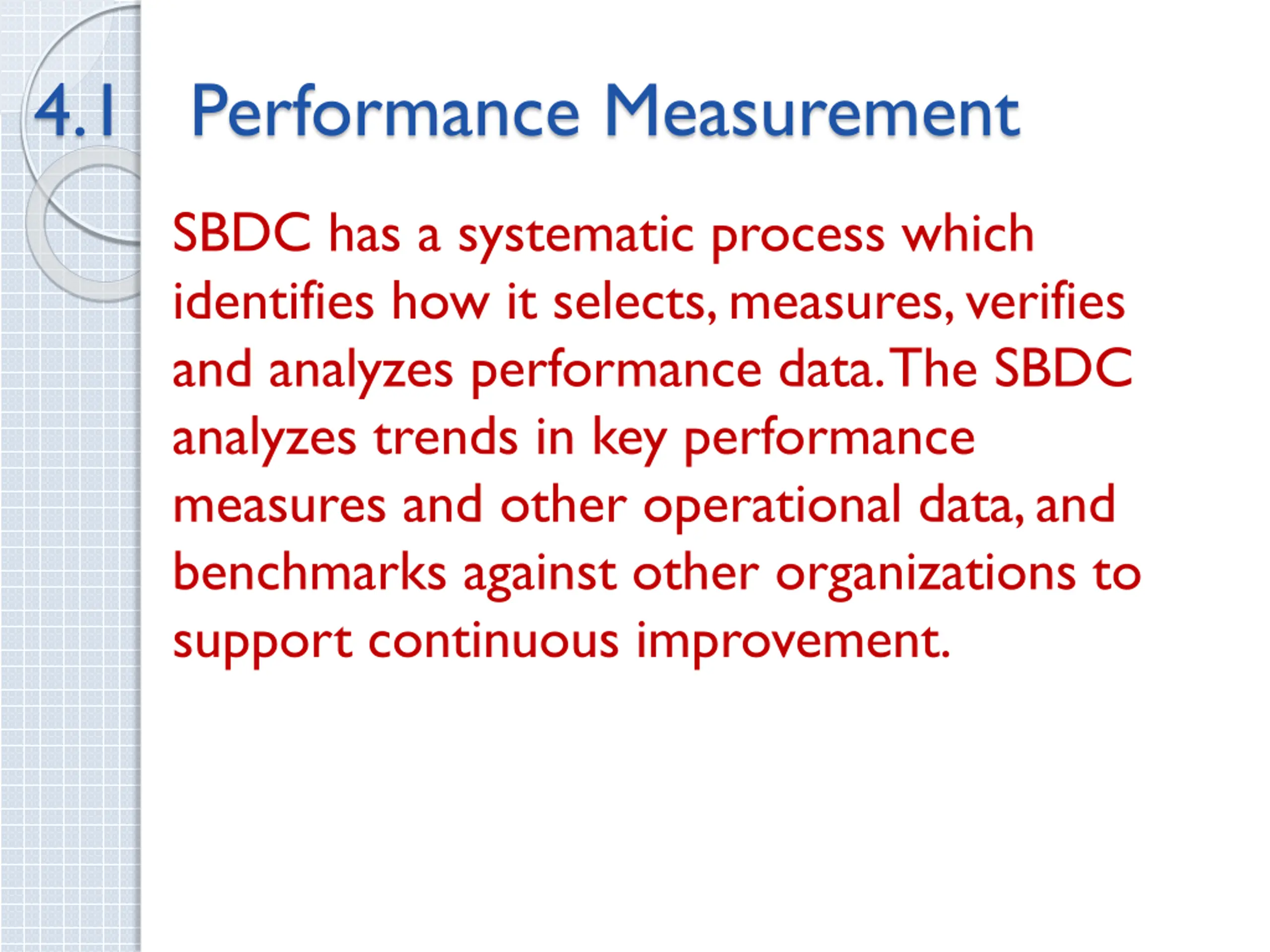 4.1 Performance Measurement

SBDC has a systematic process which identifies how it selects, measures, verifies and analyzes performance data. The SBDC analyzes trends in key performance measures and other operational data, and benchmarks against other organizations to support continuous improvement.